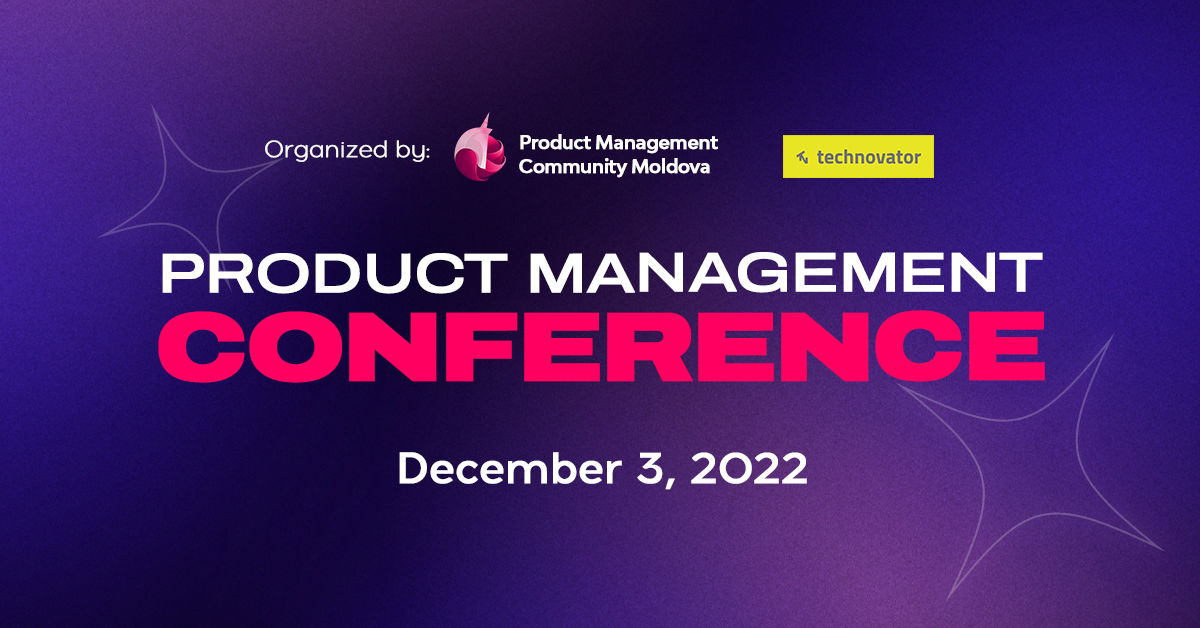 Organized by: Product Management Community Moldova

technovator

PRODUCT MANAGEMENT
CONFERENCE

December 3, 2022